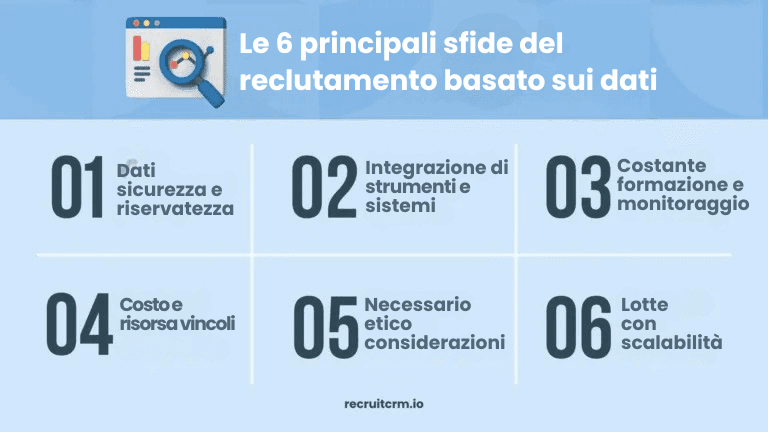 Le 6 principali sfide del reclutamento basato sui dati

01 Dati sicurezza e riservatezza

02 Integrazione di strumenti e sistemi

03 Costante formazione e monitoraggio

04 Costo e risorsa vincoli

05 Necessario etico considerazioni

06 Lotte con scalabilità

recruitcrm.io